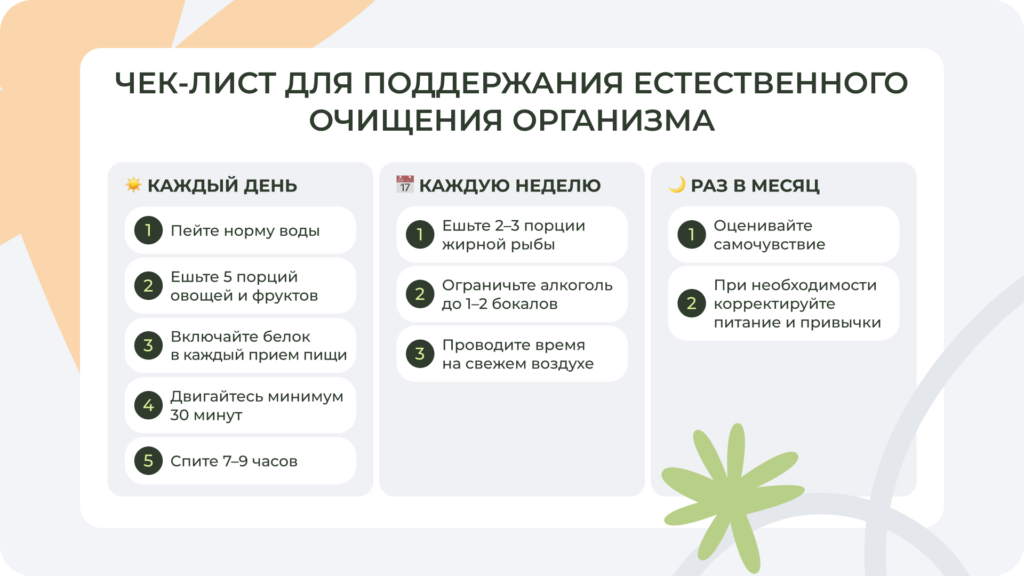 ЧЕК-ЛИСТ ДЛЯ ПОДДЕРЖАНИЯ ЕСТЕСТВЕННОГО ОЧИЩЕНИЯ ОРГАНИЗМА

☀️ КАЖДЫЙ ДЕНЬ

1 Пейте норму воды

2 Ешьте 5 порций овощей и фруктов

3 Включайте белок в каждый прием пищи

4 Двигайтесь минимум 30 минут

5 Спите 7–9 часов

📅 КАЖДУЮ НЕДЕЛЮ

1 Ешьте 2–3 порции жирной рыбы

2 Ограничьте алкоголь до 1–2 бокалов

3 Проводите время на свежем воздухе

🌙 РАЗ В МЕСЯЦ

1 Оценивайте самочувствие

2 При необходимости корректируйте питание и привычки